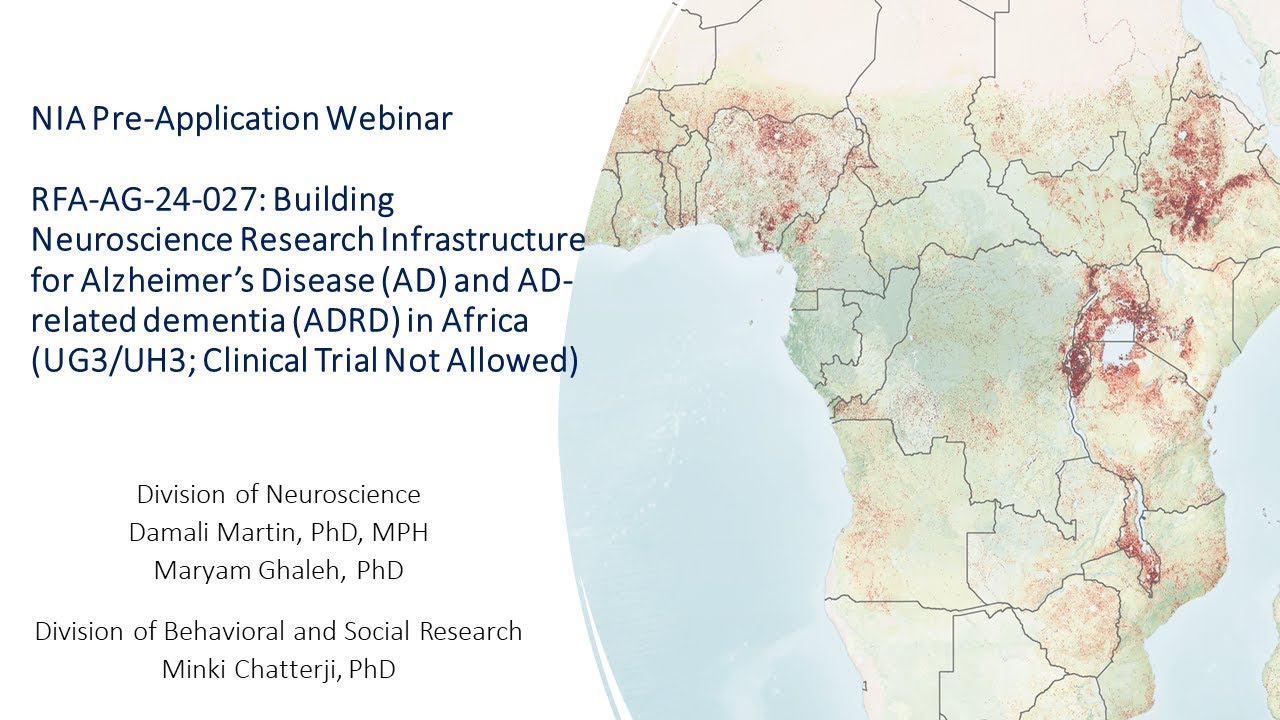 NIA Pre-Application Webinar

RFA-AG-24-027: Building Neuroscience Research Infrastructure for Alzheimer's Disease (AD) and AD-related dementia (ADRD) in Africa (UG3/UH3; Clinical Trial Not Allowed)

Division of Neuroscience
Damali Martin, PhD, MPH
Maryam Ghaleh, PhD

Division of Behavioral and Social Research
Minki Chatterji, PhD